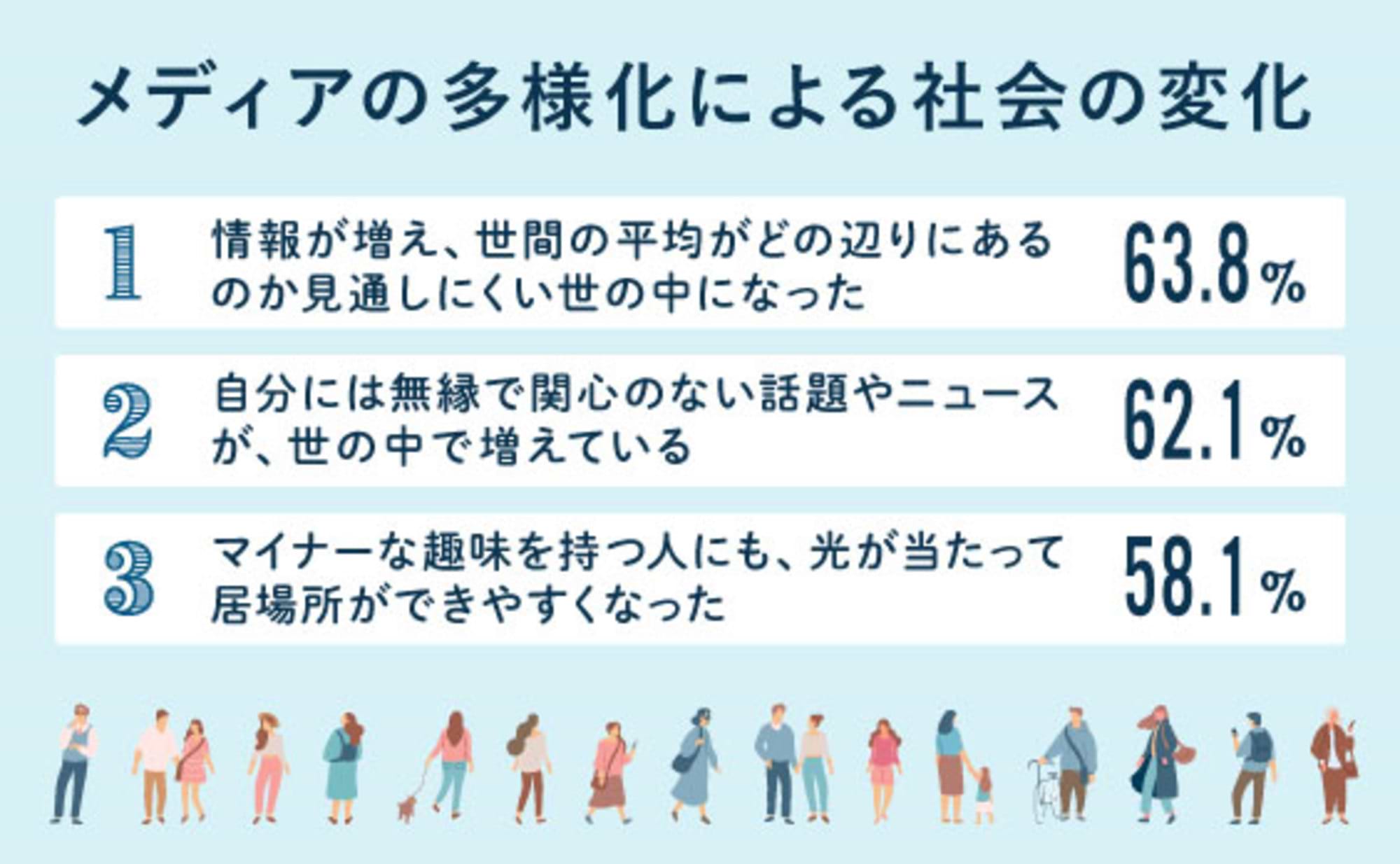 メディアの多様化による社会の変化

1 情報が増え、世間の平均がどの辺りにあるのか見通しにくい世の中になった 63.8%

2 自分には無縁で関心のない話題やニュースが、世の中で増えている 62.1%

3 マイナーな趣味を持つ人にも、光が当たって居場所ができやすくなった 58.1%